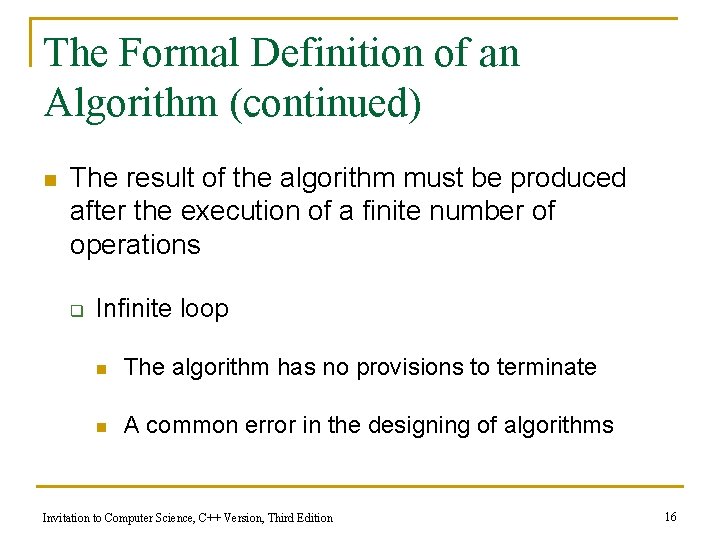 The Formal Definition of an Algorithm (continued)

The result of the algorithm must be produced after the execution of a finite number of operations

Infinite loop

The algorithm has no provisions to terminate

A common error in the designing of algorithms

Invitation to Computer Science, C++ Version, Third Edition

16